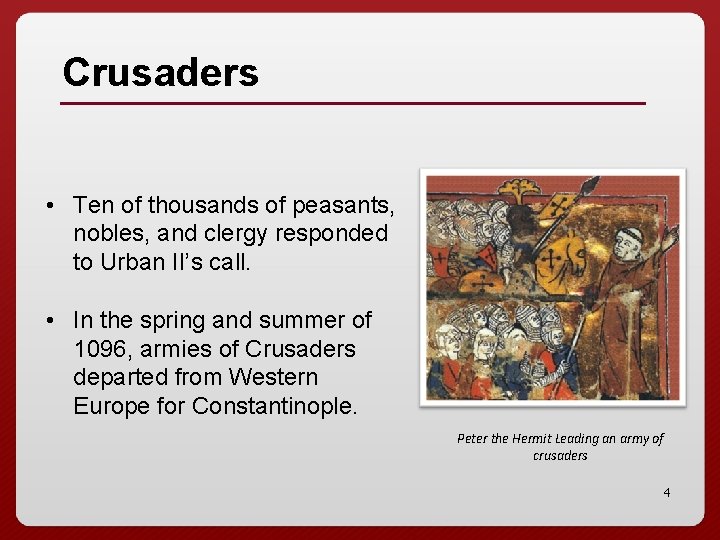 Crusaders

• Ten of thousands of peasants, nobles, and clergy responded to Urban II's call.

• In the spring and summer of 1096, armies of Crusaders departed from Western Europe for Constantinople.

Peter the Hermit Leading an army of crusaders

4